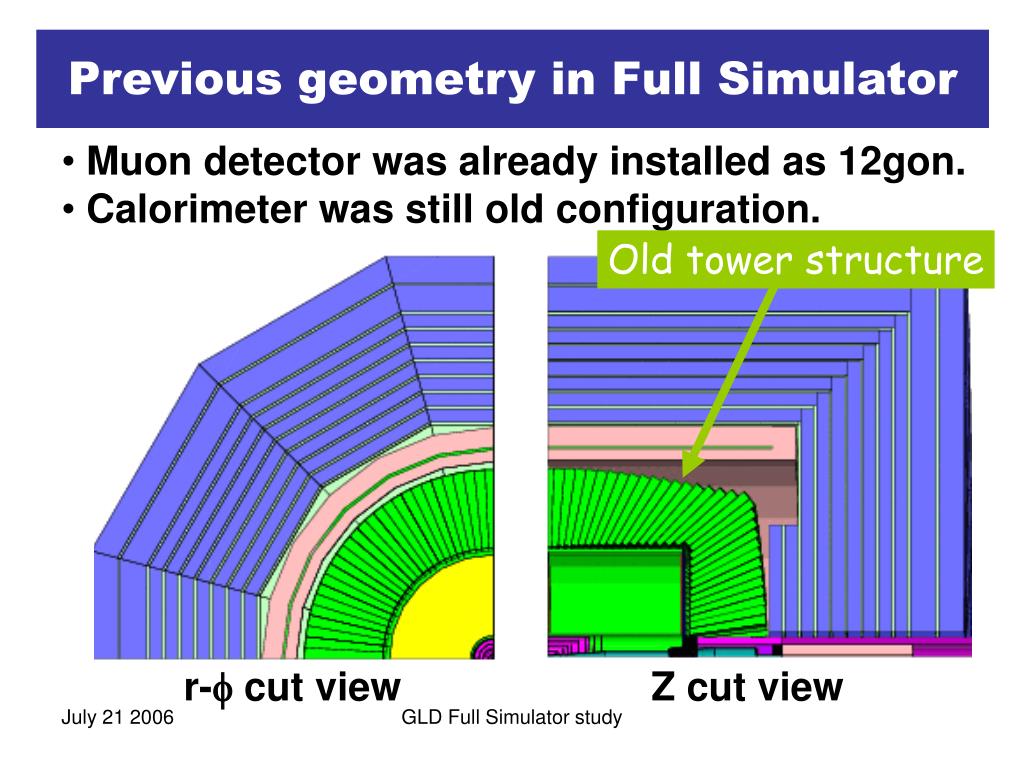 Previous geometry in Full Simulator

• Muon detector was already installed as 12gon.
• Calorimeter was still old configuration.

Old tower structure

r-$\phi$ cut view

Z cut view

July 21 2006

GLD Full Simulator study